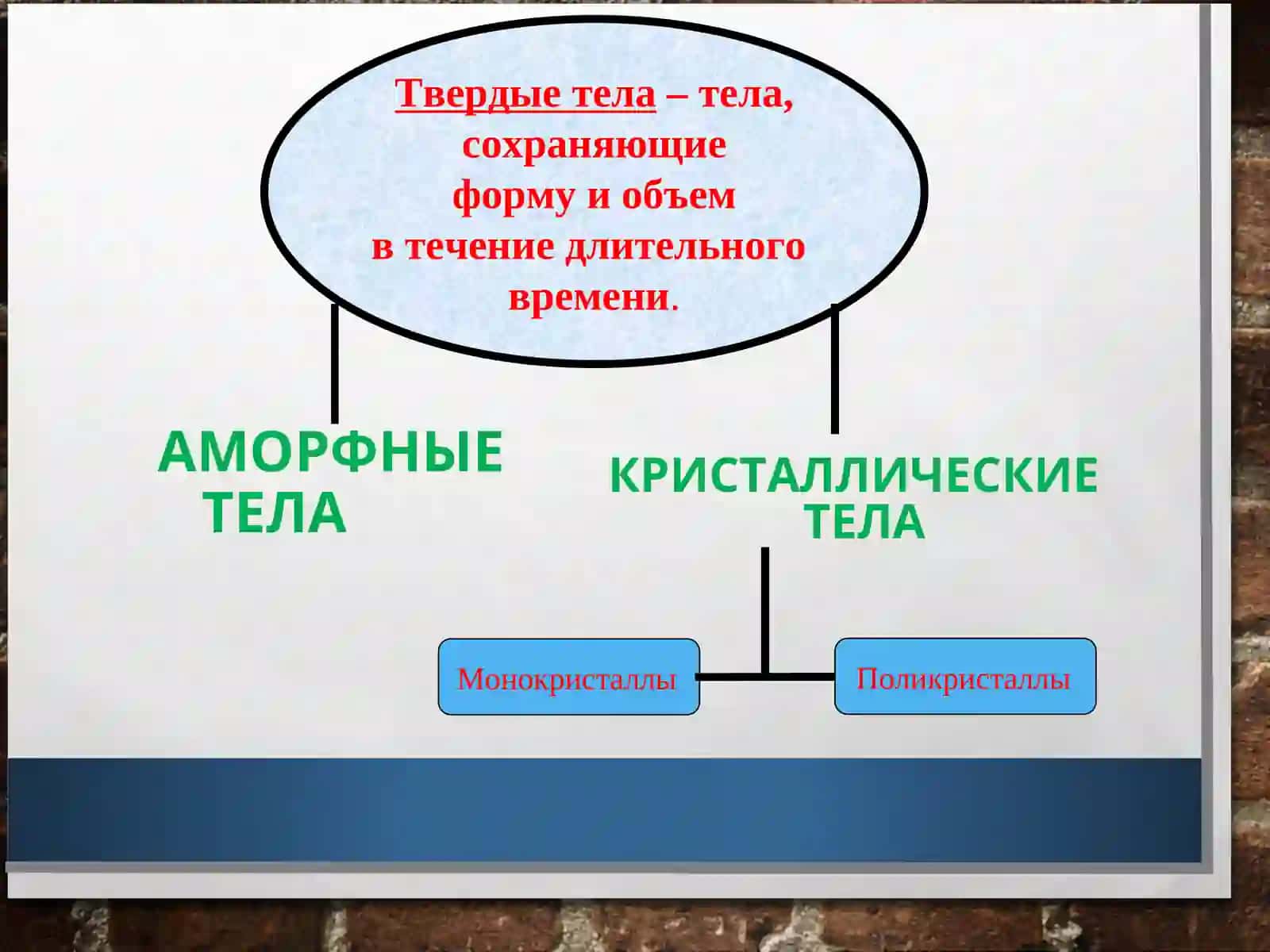 Твердые тела – тела, сохраняющие форму и объем в течение длительного времени.

АМОРФНЫЕ ТЕЛА

КРИСТАЛЛИЧЕСКИЕ ТЕЛА

Монокристаллы

Поликристаллы